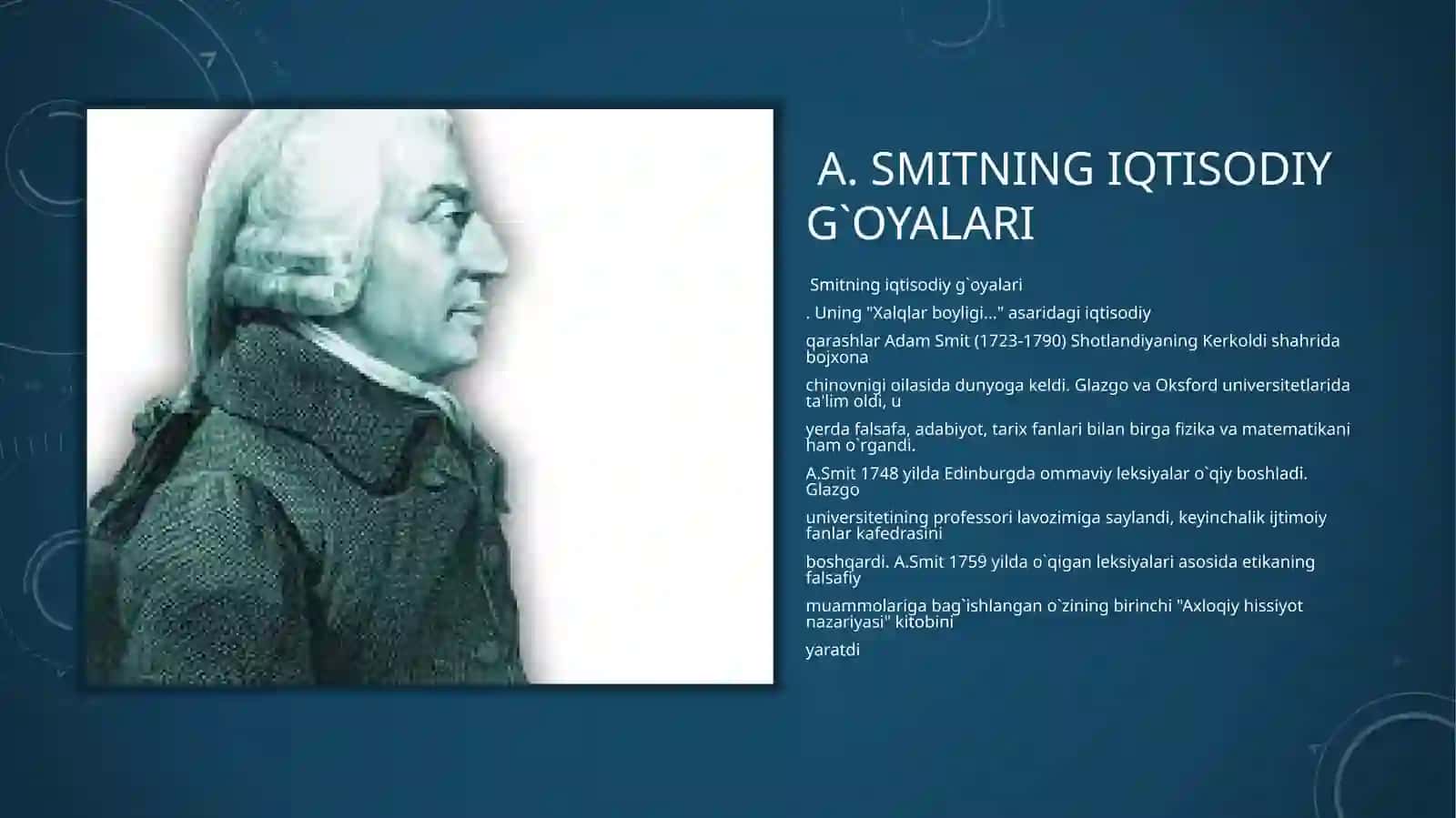 A. SMITNING IQTISODIY G`OYALARI

Smitning iqtisodiy g`oyalari

. Uning "Xalqlar boyligi..." asaridagi iqtisodiy

qarashlar Adam Smit (1723-1790) Shotlandiyaning Kerkoldi shahrida bojxona

chinovnigi oilasida dunyoga keldi. Glazgo va Oksford universitetlarida ta'lim oldi, u

yerda falsafa, adabiyot, tarix fanlari bilan birga fizika va matematikani ham o`rgandi.

A.Smit 1748 yilda Edinburgda ommaviy leksiyalar o`qiy boshladi. Glazgo

universitetining professori lavozimiga saylandi, keyinchalik ijtimoiy fanlar kafedrasini

boshqardi. A.Smit 1759 yilda o`qigan leksiyalari asosida etikaning falsafiy

muammolariga bag`ishlangan o`zining birinchi "Axloqiy hissiyot nazariyasi" kitobini

yaratdi